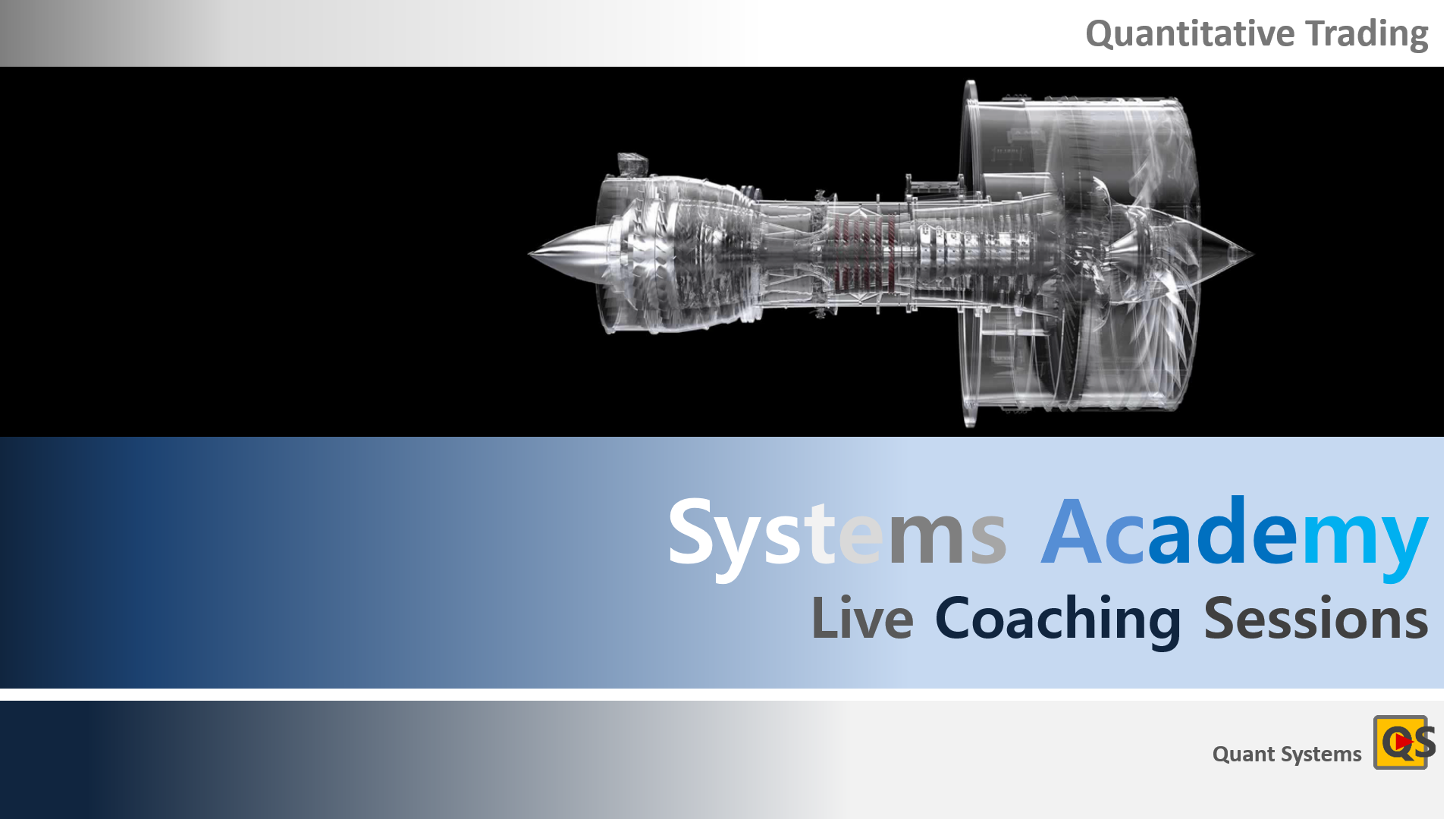 Quantitative Trading

Systems Academy
Live Coaching Sessions

Quant Systems
QS